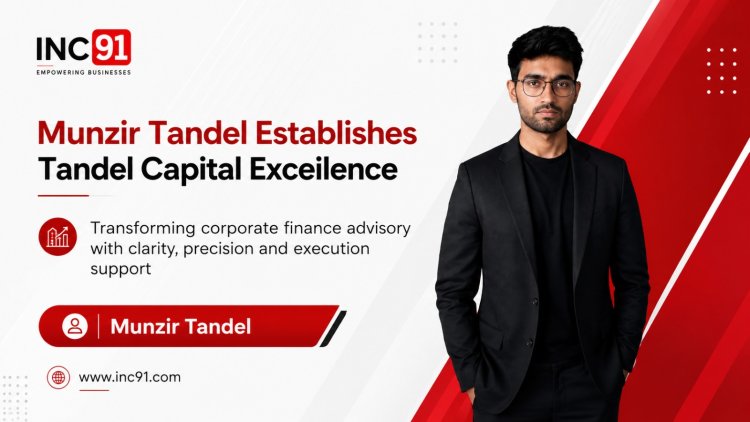 INC91
EMPOWERING BUSINESSES

Munzir Tandel Establishes Tandel Capital Exceilence

Transforming corporate finance advisory with clarity, precision and execution support

Munzir Tandel

www.inc91.com